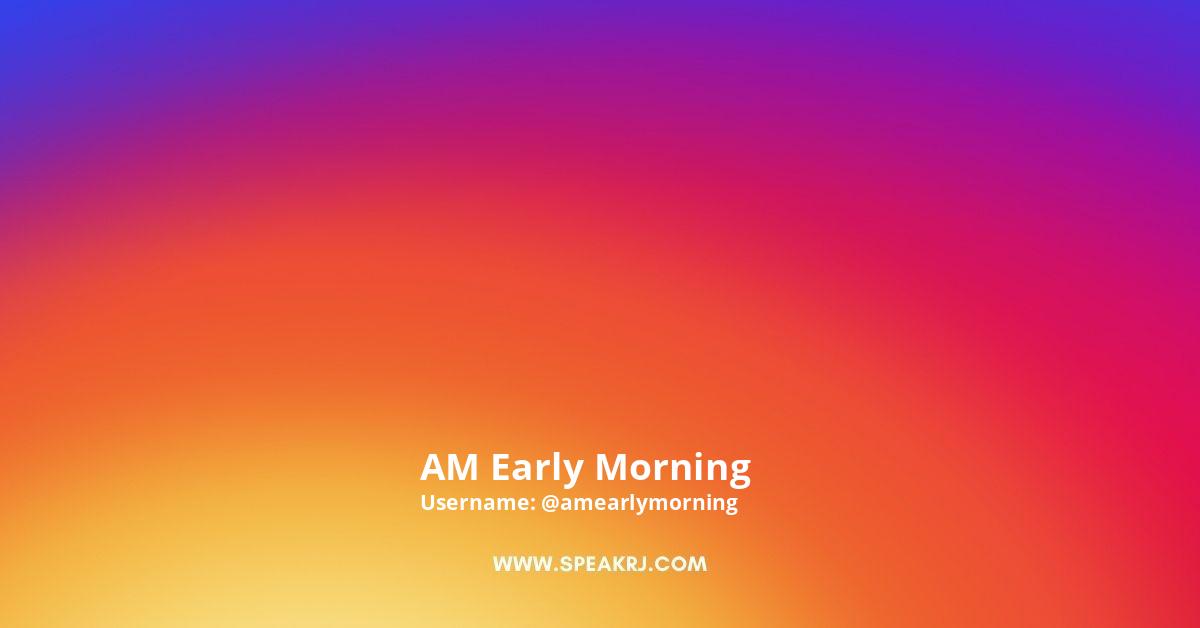 AM Early Morning
Username: @amearlymorning

WWW.SPEAKRJ.COM